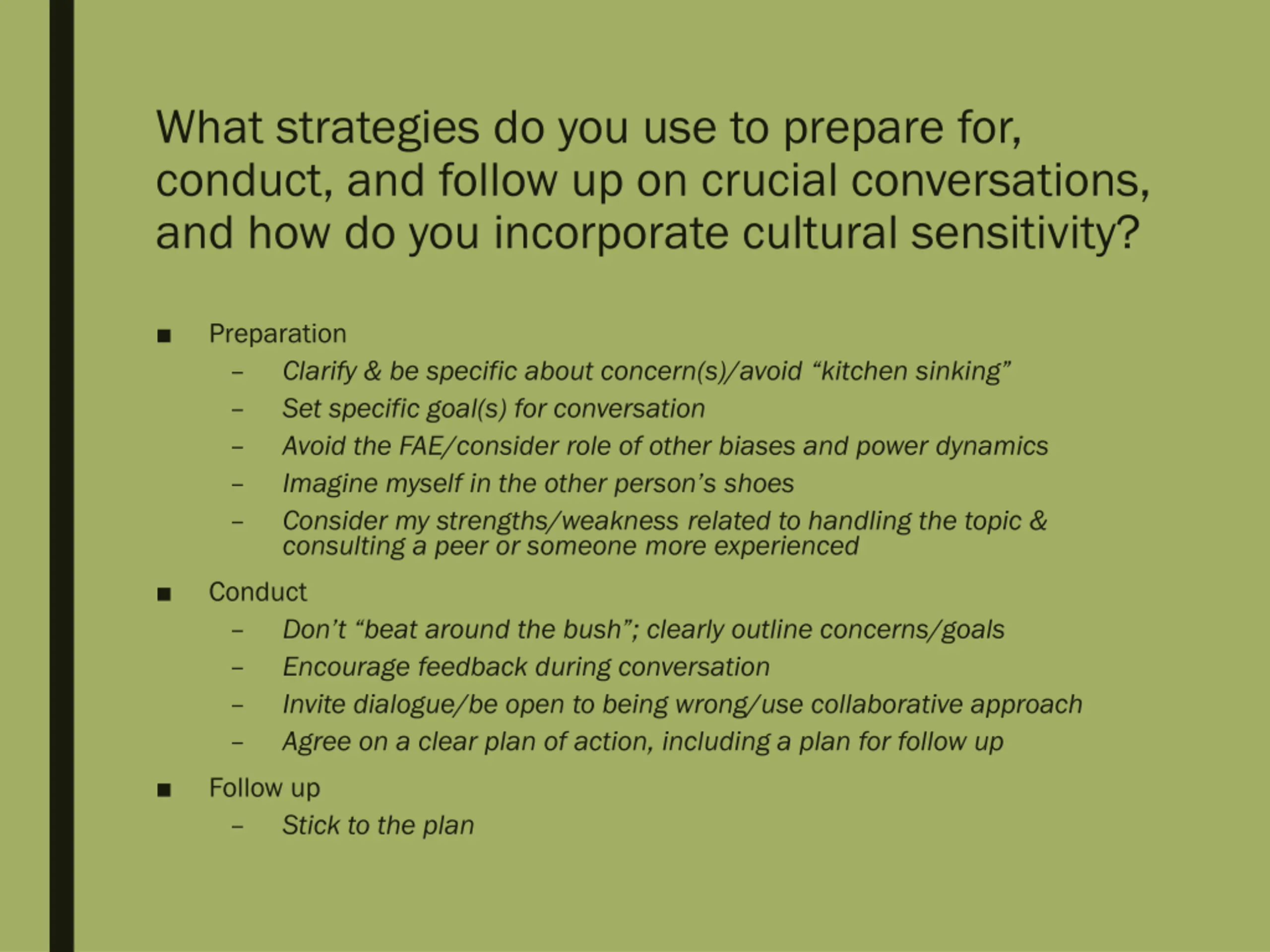 What strategies do you use to prepare for, conduct, and follow up on crucial conversations, and how do you incorporate cultural sensitivity?

■ Preparation
– Clarify & be specific about concern(s)/avoid “kitchen sinking”
– Set specific goal(s) for conversation
– Avoid the FAE/consider role of other biases and power dynamics
– Imagine myself in the other person’s shoes
– Consider my strengths/weakness related to handling the topic & consulting a peer or someone more experienced

■ Conduct
– Don’t “beat around the bush”; clearly outline concerns/goals
– Encourage feedback during conversation
– Invite dialogue/be open to being wrong/use collaborative approach
– Agree on a clear plan of action, including a plan for follow up

■ Follow up
– Stick to the plan